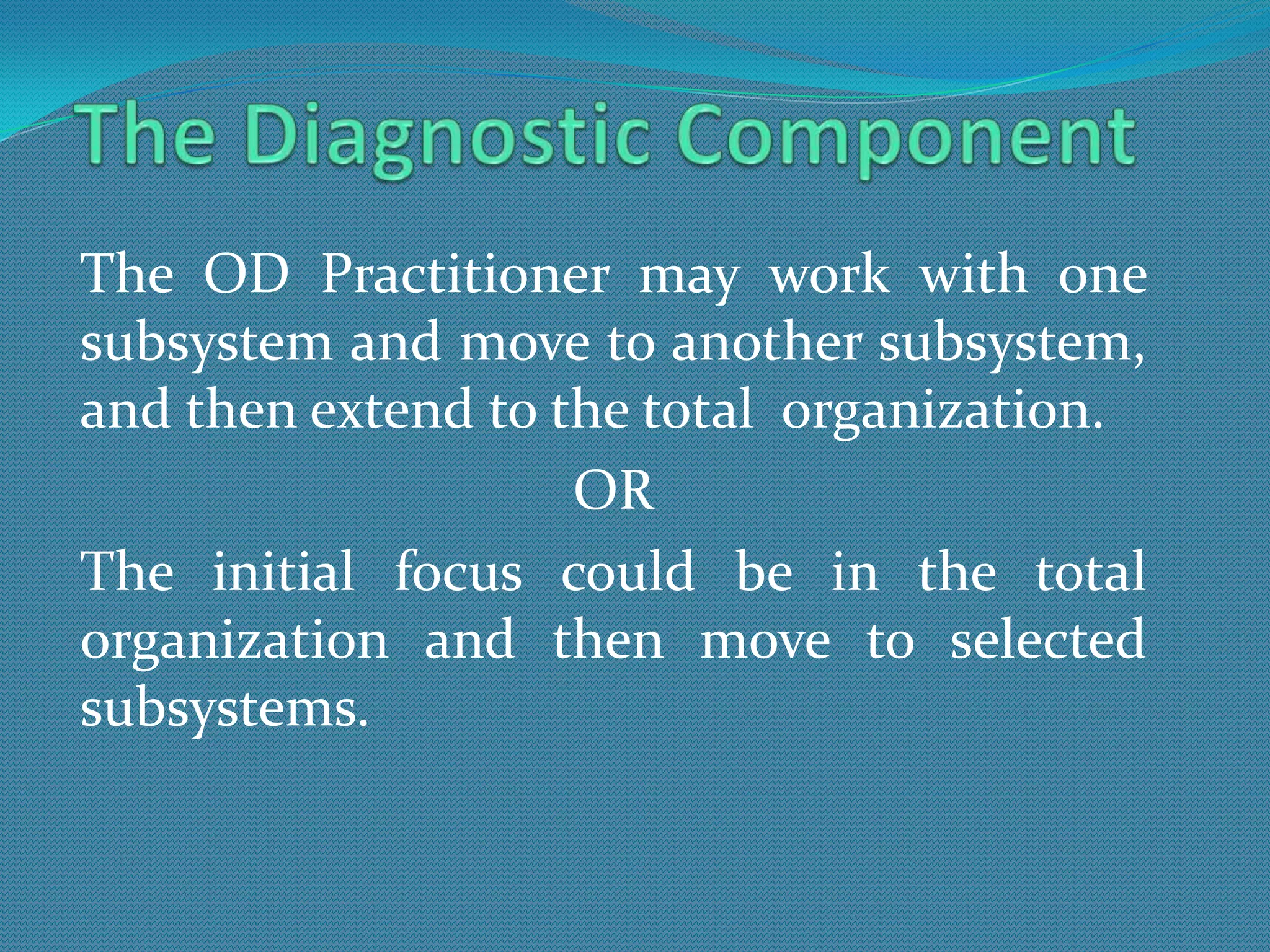 The Diagnostic Component

The OD Practitioner may work with one subsystem and move to another subsystem, and then extend to the total organization.

OR

The initial focus could be in the total organization and then move to selected subsystems.